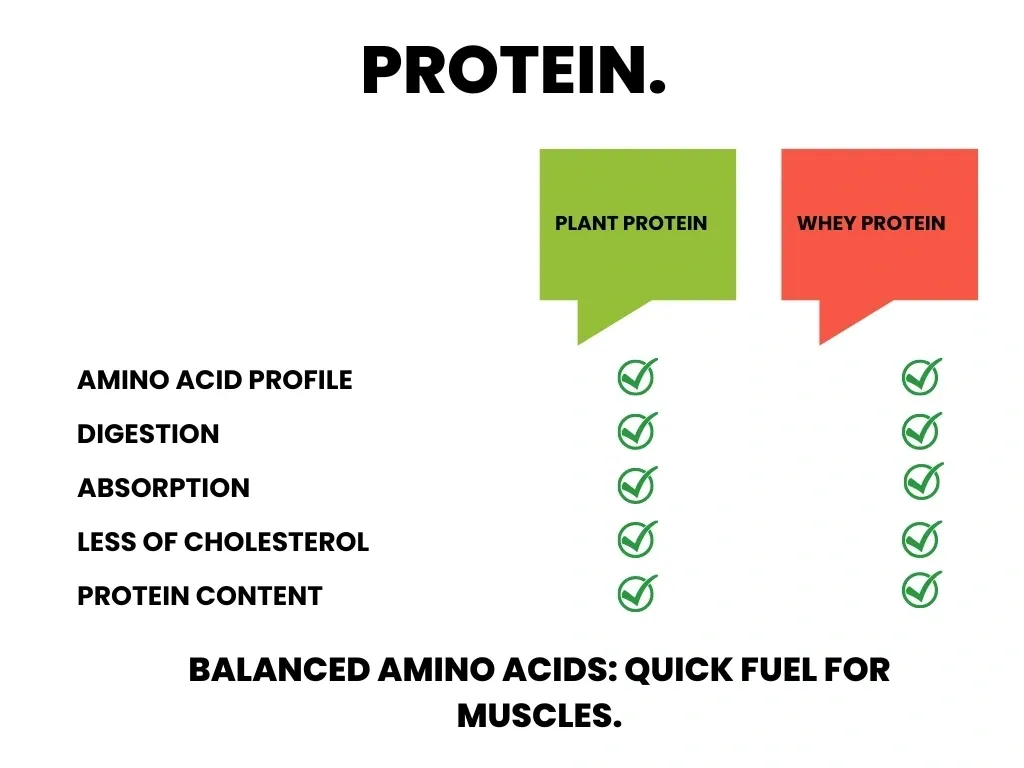 PROTEIN.

| | PLANT PROTEIN | WHEY PROTEIN |
|---|---|---|
| AMINO ACID PROFILE | ✓ | ✓ |
| DIGESTION | ✓ | ✓ |
| ABSORPTION | ✓ | ✓ |
| LESS OF CHOLESTEROL | ✓ | ✓ |
| PROTEIN CONTENT | ✓ | ✓ |

BALANCED AMINO ACIDS: QUICK FUEL FOR MUSCLES.